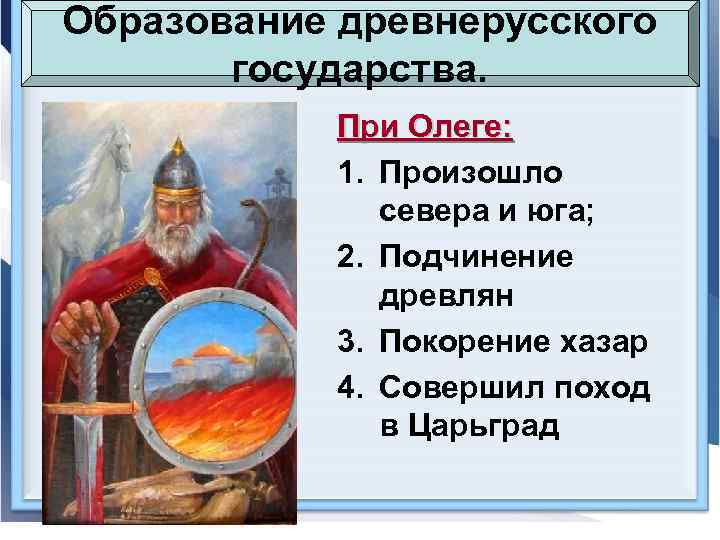 Образование древнерусского государства.

При Олеге:

1. Произошло севера и юга;
2. Подчинение древлян
3. Покорение хазар
4. Совершил поход в Царьград